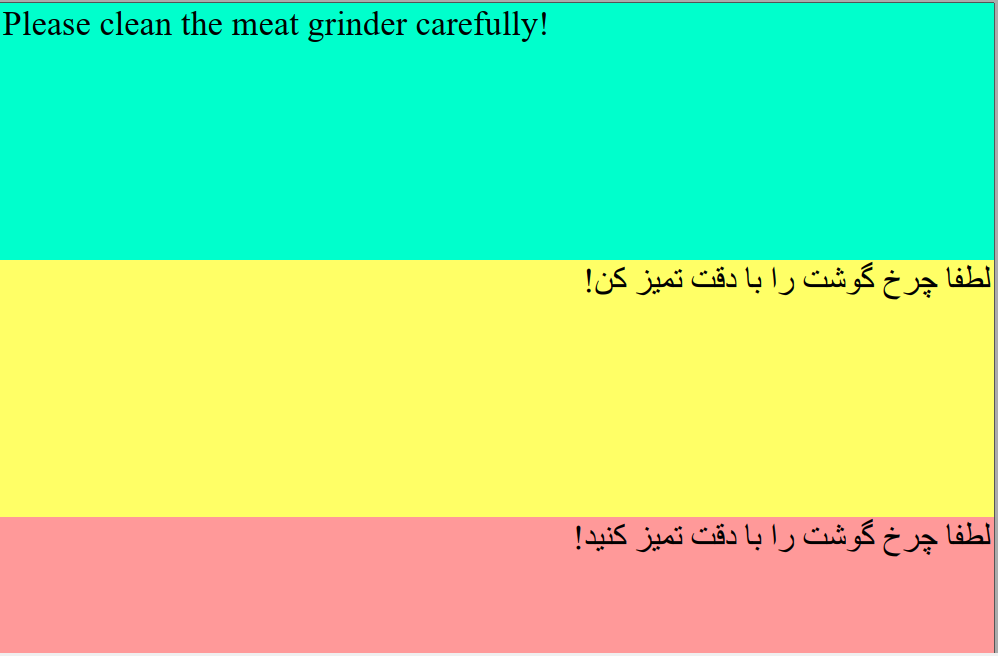 Please clean the meat grinder carefully!

لطفا چرخ گوشت را با دقت تمیز کن!

لطفا چرخ گوشت را با دقت تمیز کنید!